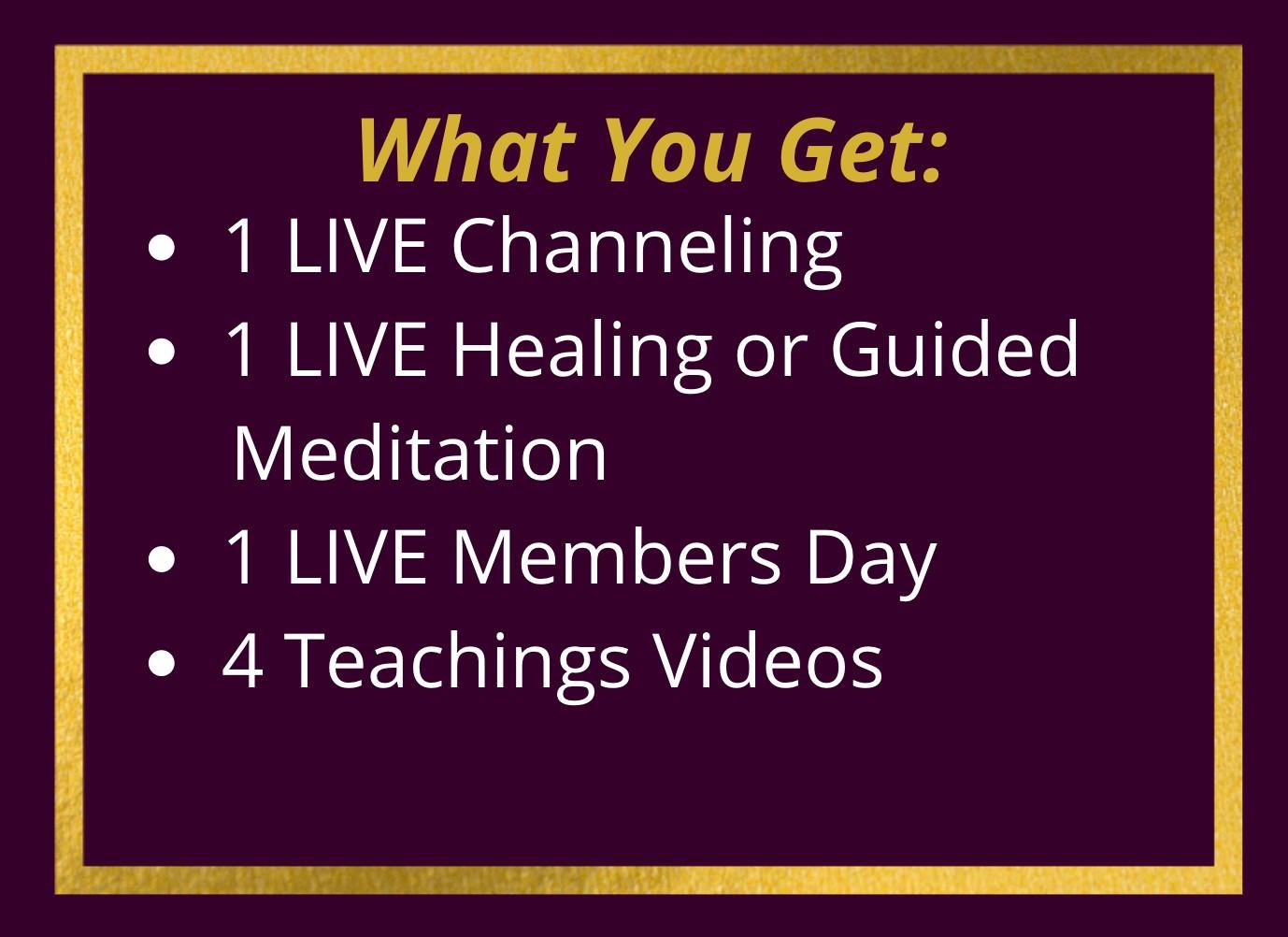 What You Get:

- 1 LIVE Channeling
- 1 LIVE Healing or Guided Meditation
- 1 LIVE Members Day
- 4 Teachings Videos